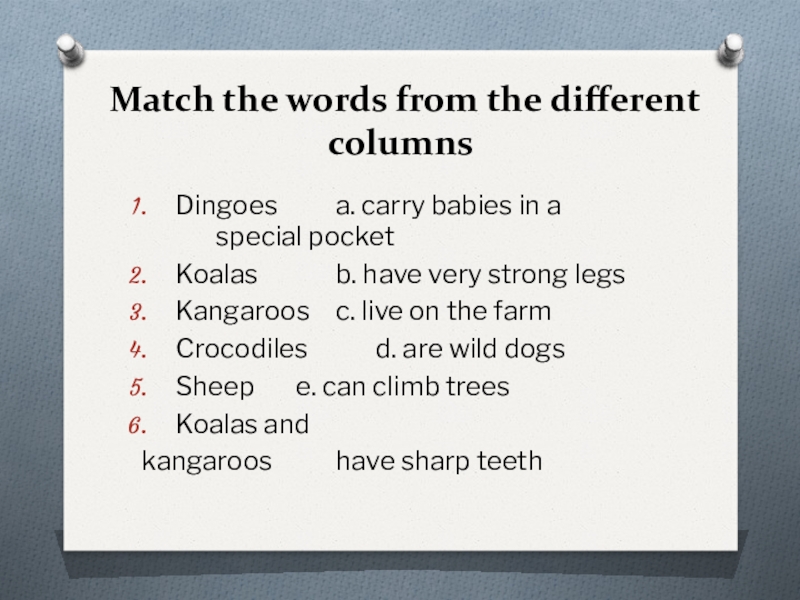 Match the words from the different columns

1. Dingoes a. carry babies in a special pocket
2. Koalas b. have very strong legs
3. Kangaroos c. live on the farm
4. Crocodiles d. are wild dogs
5. Sheep e. can climb trees
6. Koalas and kangaroos have sharp teeth